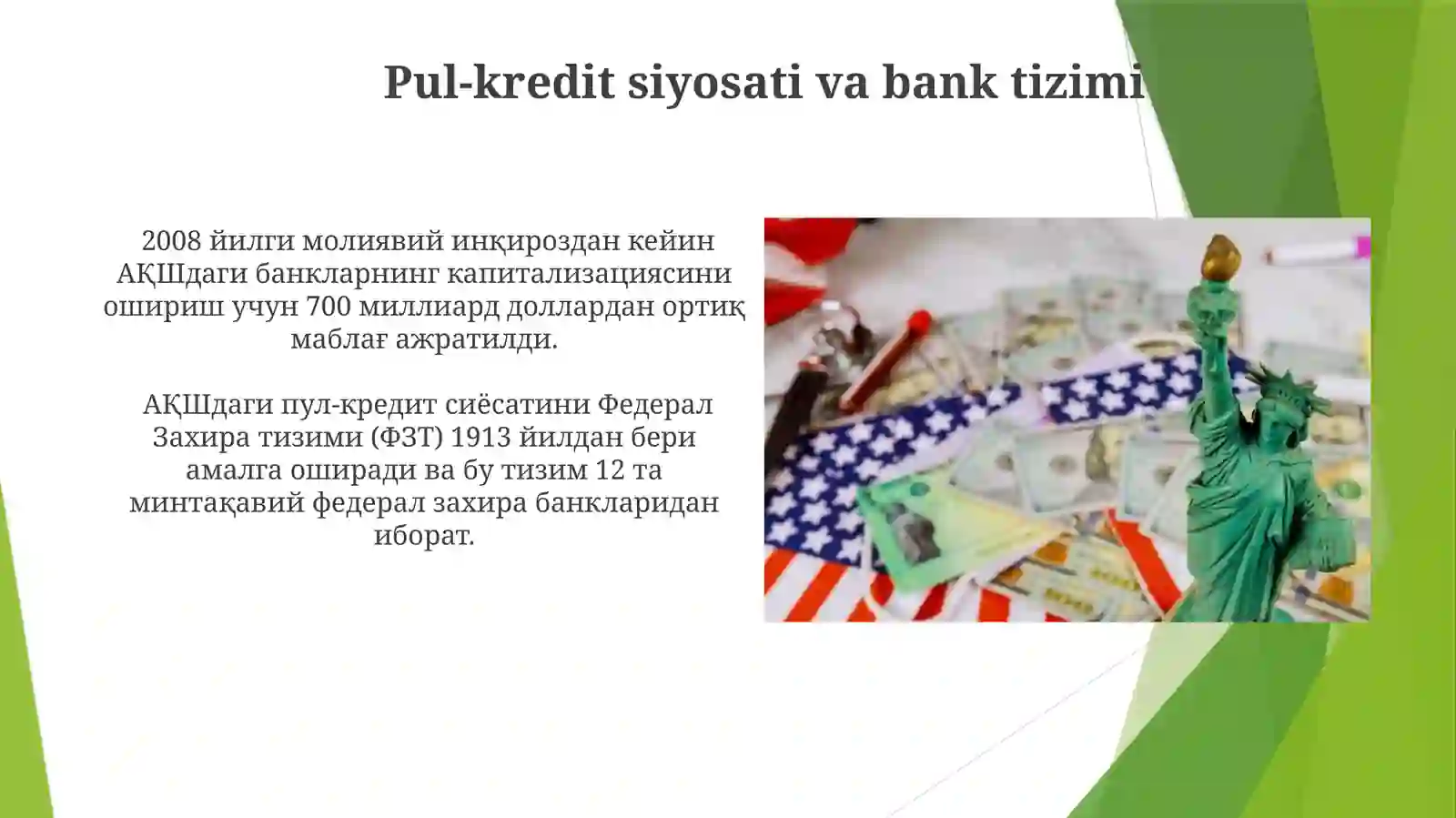 Pul-kredit siyosati va bank tizimi

2008 йилги молиявий инқироздан кейин АҚШдаги банкларнинг капитализациясини ошириш учун 700 миллиард доллардан ортиқ маблағ ажратилди.

АҚШдаги пул-кредит сиёсатини Федерал Захира тизими (ФЗТ) 1913 йилдан бери амалга оширади ва бу тизим 12 та минтақавий федерал захира банкларидан иборат.